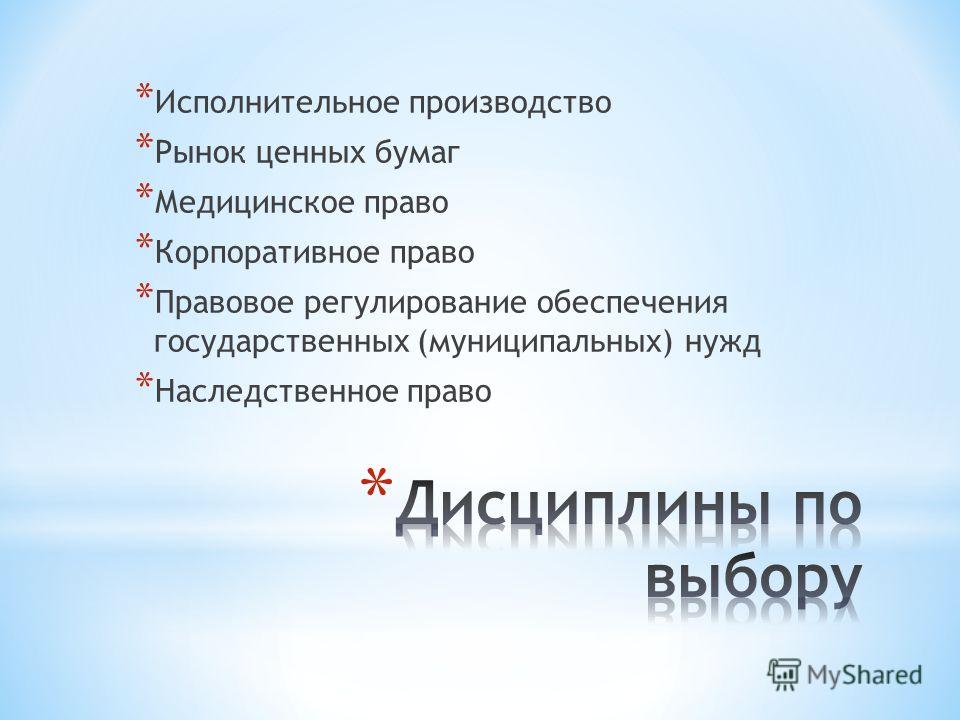 * Исполнительное производство
* Рынок ценных бумаг
* Медицинское право
* Корпоративное право
* Правовое регулирование обеспечения государственных (муниципальных) нужд
* Наследственное право

* Дисциплины по выбору

MyShared